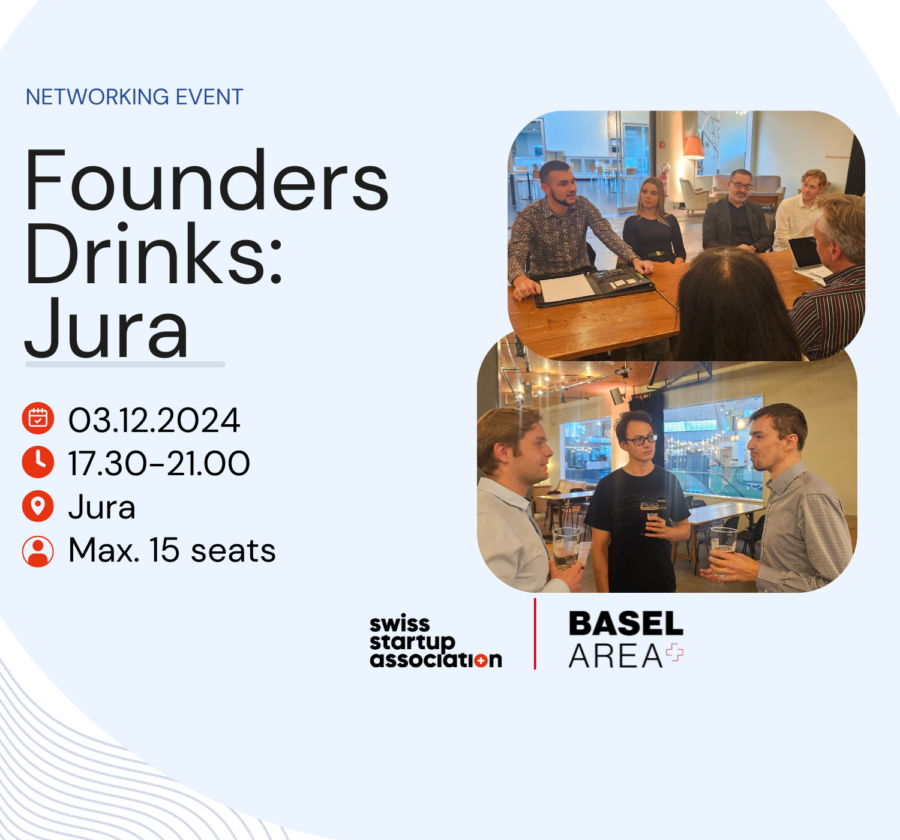 NETWORKING EVENT

Founders Drinks: Jura

03.12.2024
17.30-21.00
Jura
Max. 15 seats

swiss
startup
association

BASEL
AREA